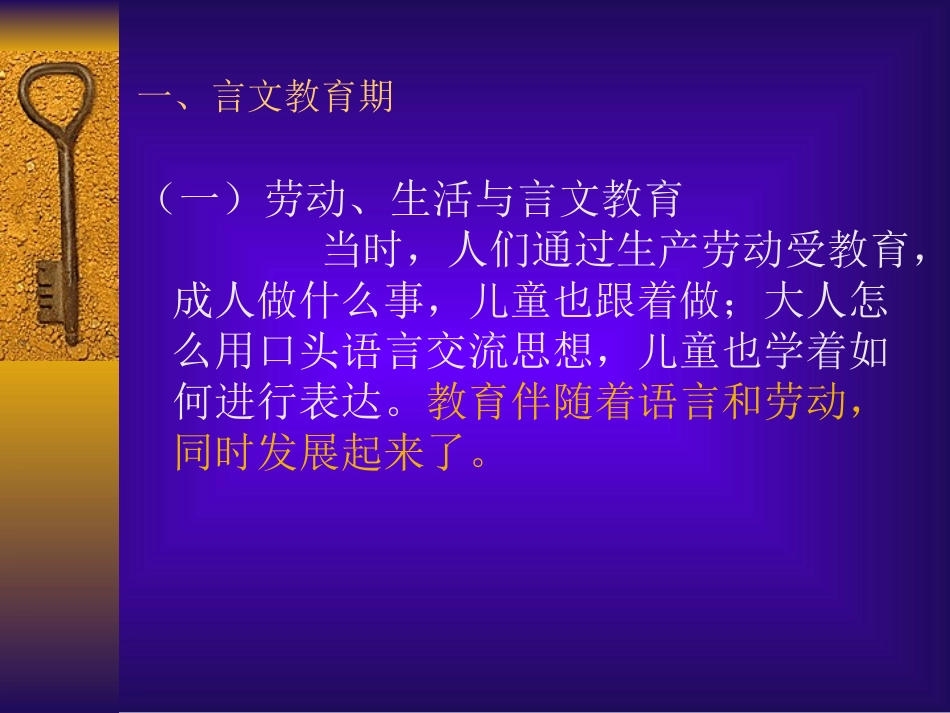 一、言文教育期

（一）劳动、生活与言文教育

当时，人们通过生产劳动受教育，成人做什么事，儿童也跟着做；大人怎么用口头语言交流思想，儿童也学着如何进行表达。教育伴随着语言和劳动，同时发展起来了。